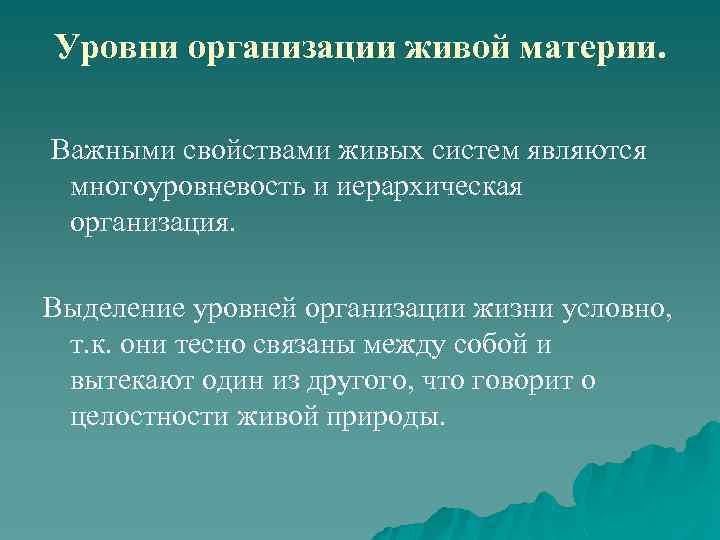 Уровни организации живой материи.

Важными свойствами живых систем являются многоуровневость и иерархическая организация.

Выделение уровней организации жизни условно, т.к. они тесно связаны между собой и вытекают один из другого, что говорит о целостности живой природы.